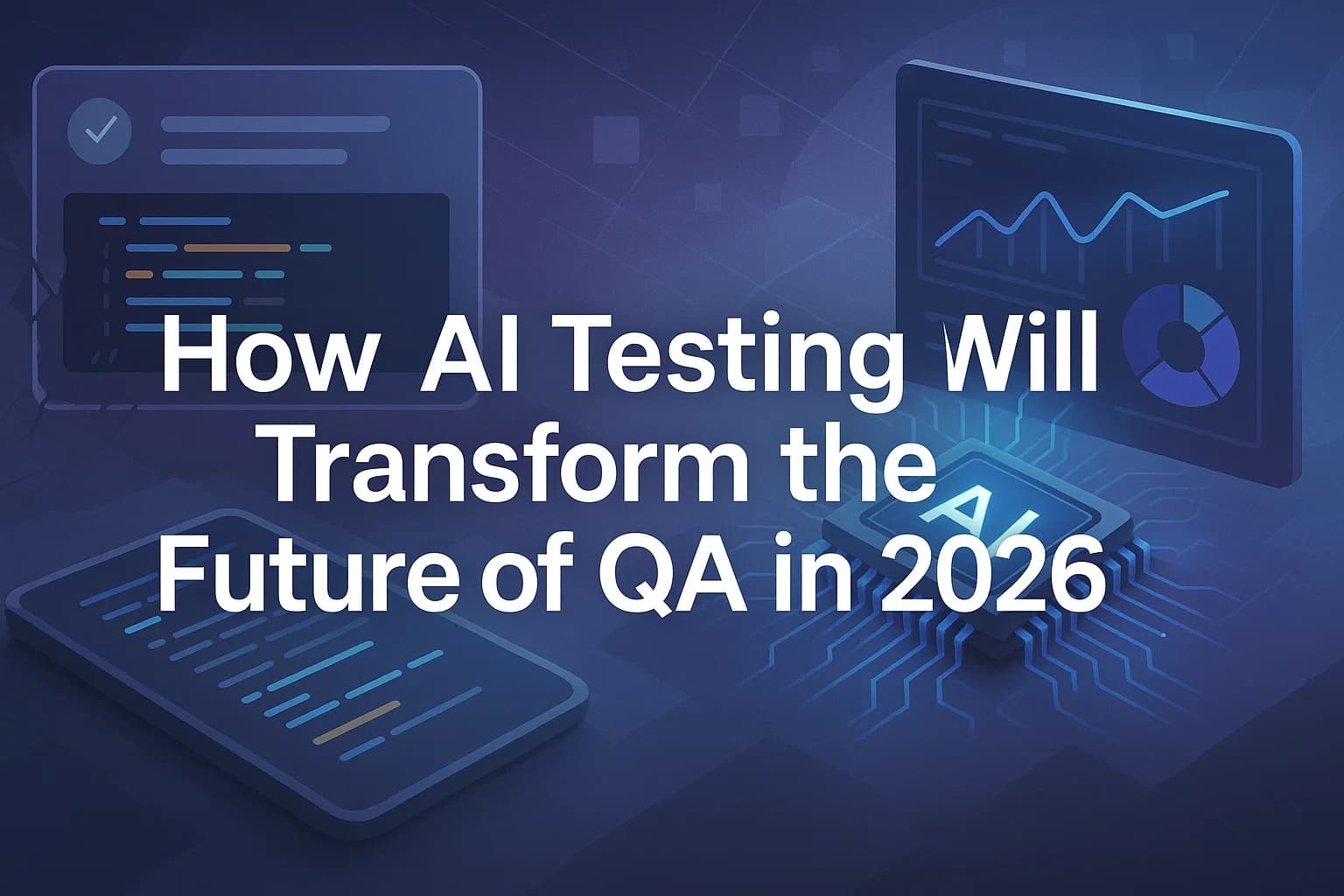 How AI Testing Will Transform the Future of QA in 2026

AI